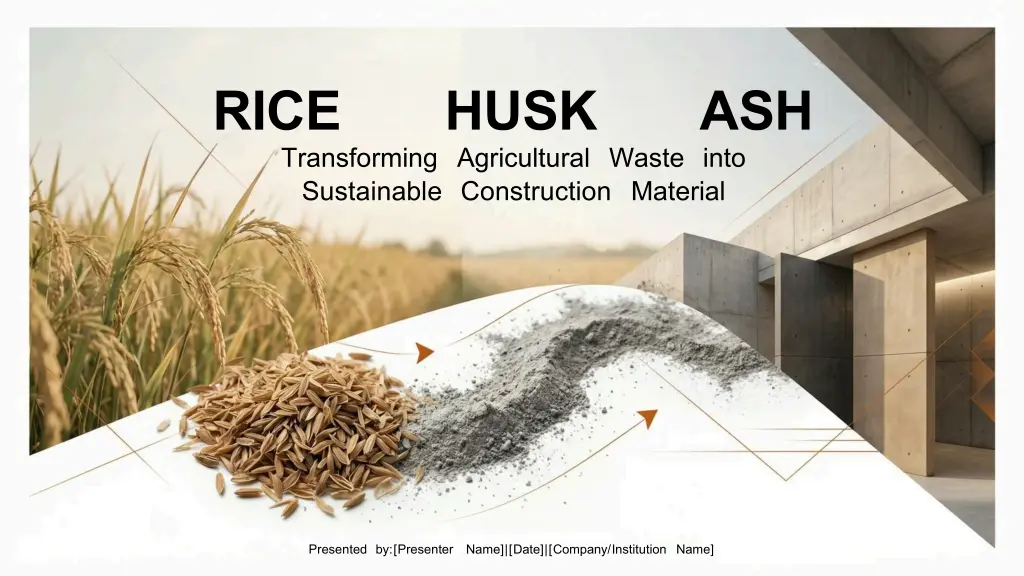 RICE HUSK ASH

Transforming Agricultural Waste into Sustainable Construction Material

Presented by:[Presenter Name]|[Date]|[Company/Institution Name]